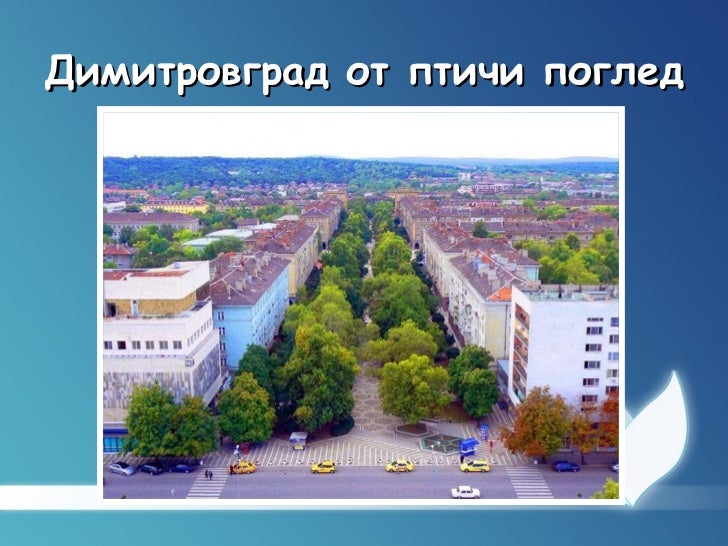 Димитровград от птичи поглед